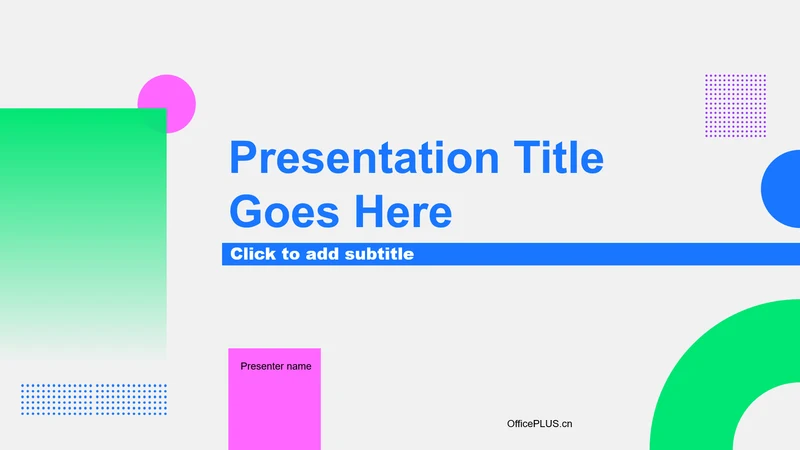 Presentation Title Goes Here

Click to add subtitle

Presenter name

OfficePLUS.cn